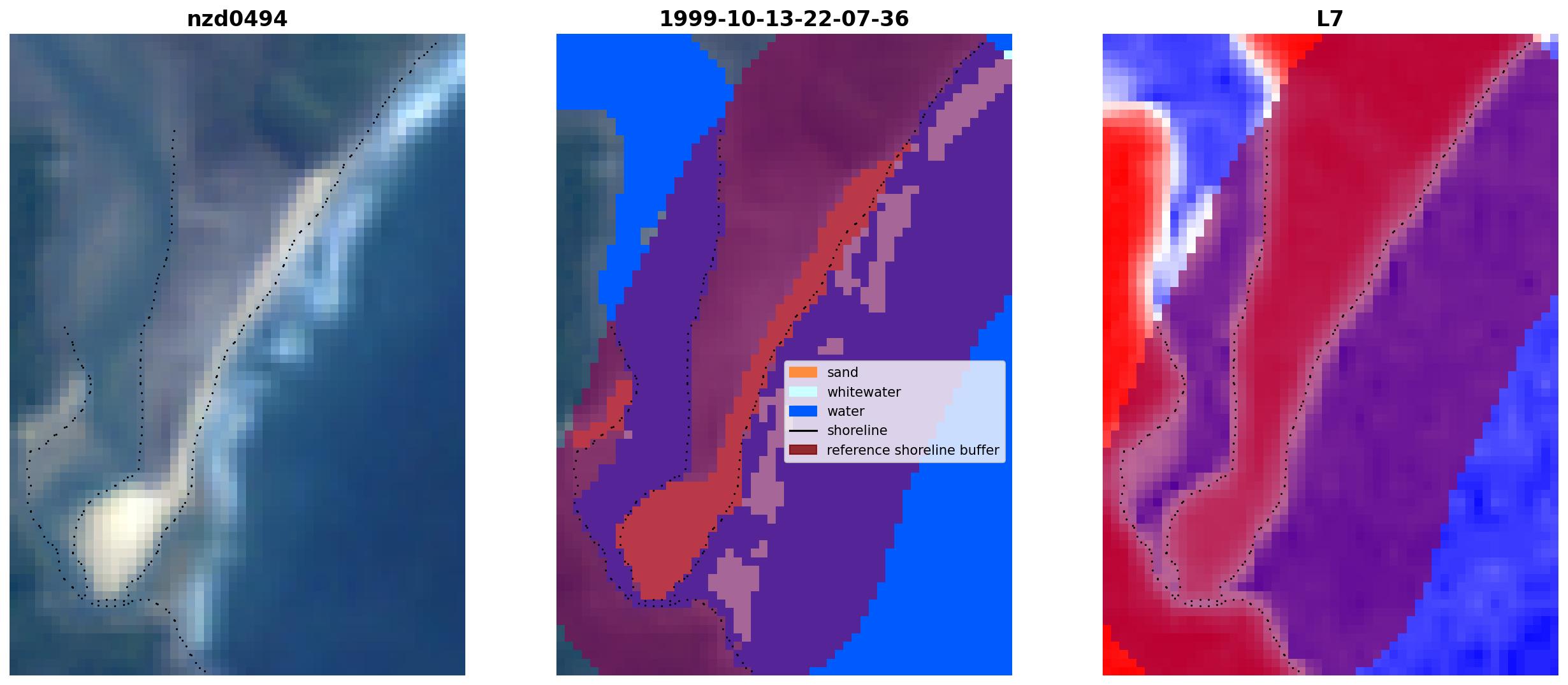 nzd0494

1999-10-13-22-07-36

sand
whitewater
water
shoreline
reference shoreline buffer

L7